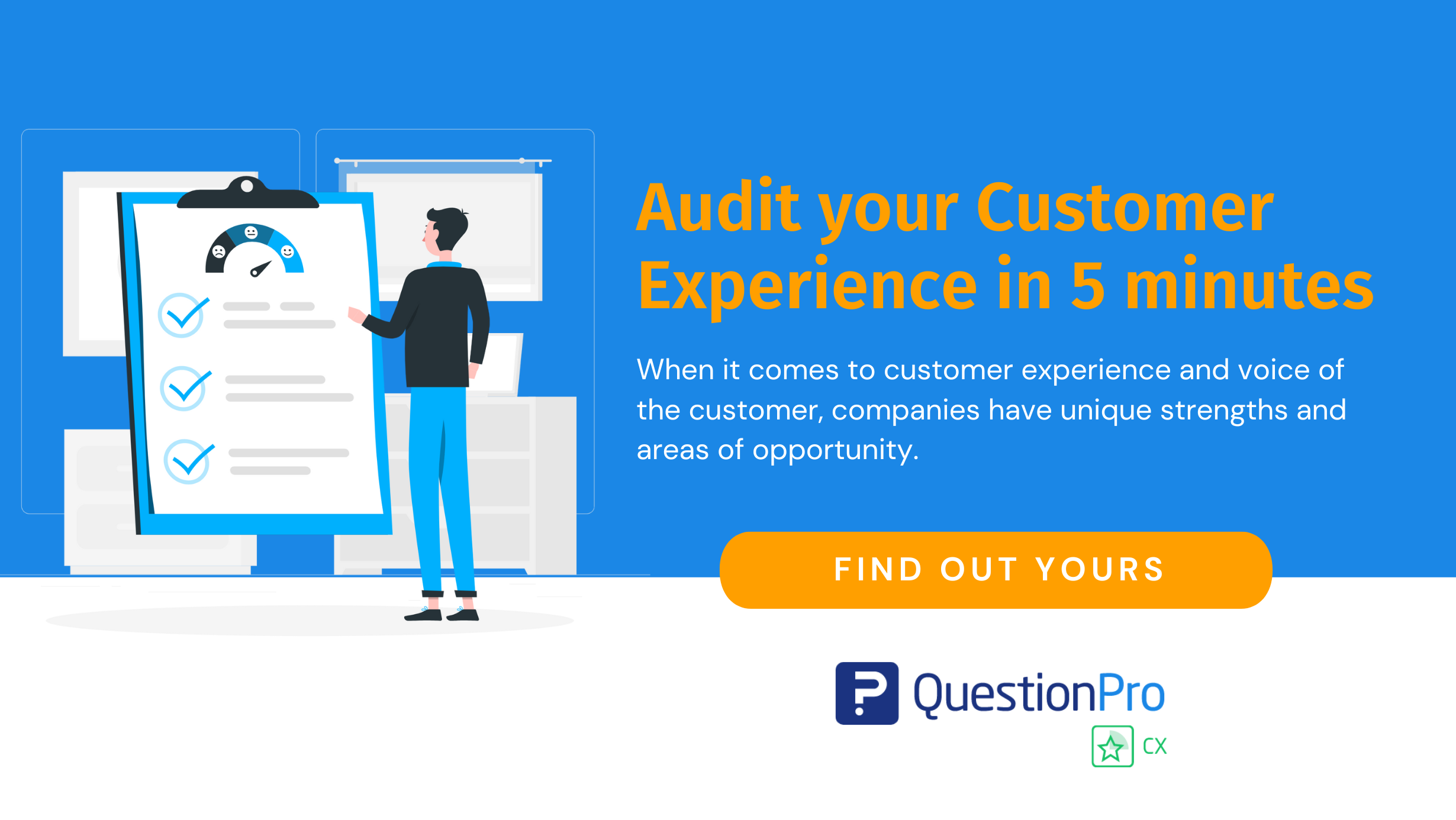 Audit your Customer Experience in 5 minutes

When it comes to customer experience and voice of the customer, companies have unique strengths and areas of opportunity.

FIND OUT YOURS

QuestionPro

CX